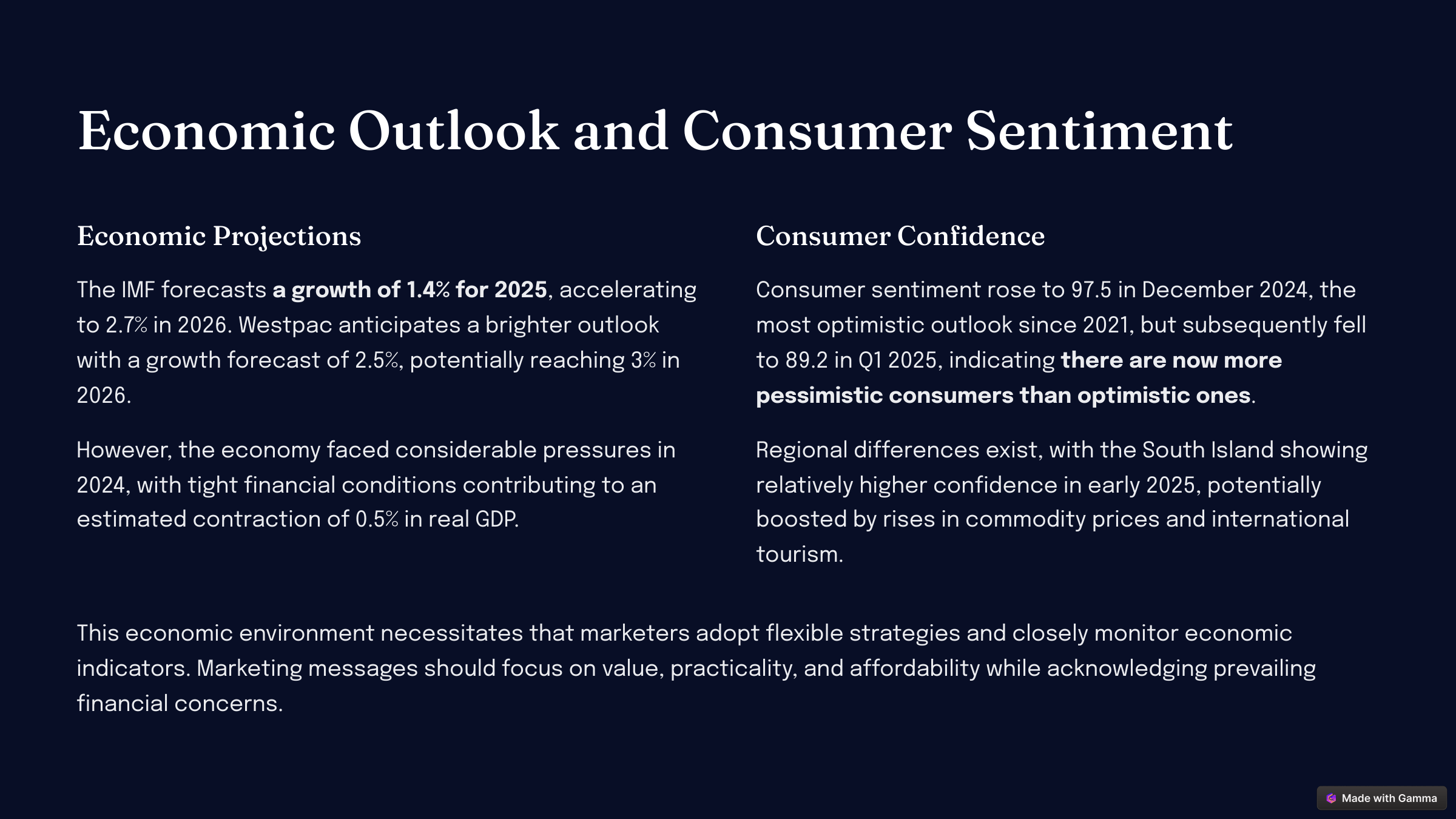 Economic Outlook and Consumer Sentiment

Economic Projections

The IMF forecasts a growth of 1.4% for 2025, accelerating to 2.7% in 2026. Westpac anticipates a brighter outlook with a growth forecast of 2.5%, potentially reaching 3% in 2026.

However, the economy faced considerable pressures in 2024, with tight financial conditions contributing to an estimated contraction of 0.5% in real GDP.

Consumer Confidence

Consumer sentiment rose to 97.5 in December 2024, the most optimistic outlook since 2021, but subsequently fell to 89.2 in Q1 2025, indicating there are now more pessimistic consumers than optimistic ones.

Regional differences exist, with the South Island showing relatively higher confidence in early 2025, potentially boosted by rises in commodity prices and international tourism.

This economic environment necessitates that marketers adopt flexible strategies and closely monitor economic indicators. Marketing messages should focus on value, practicality, and affordability while acknowledging prevailing financial concerns.

Made with Gamma